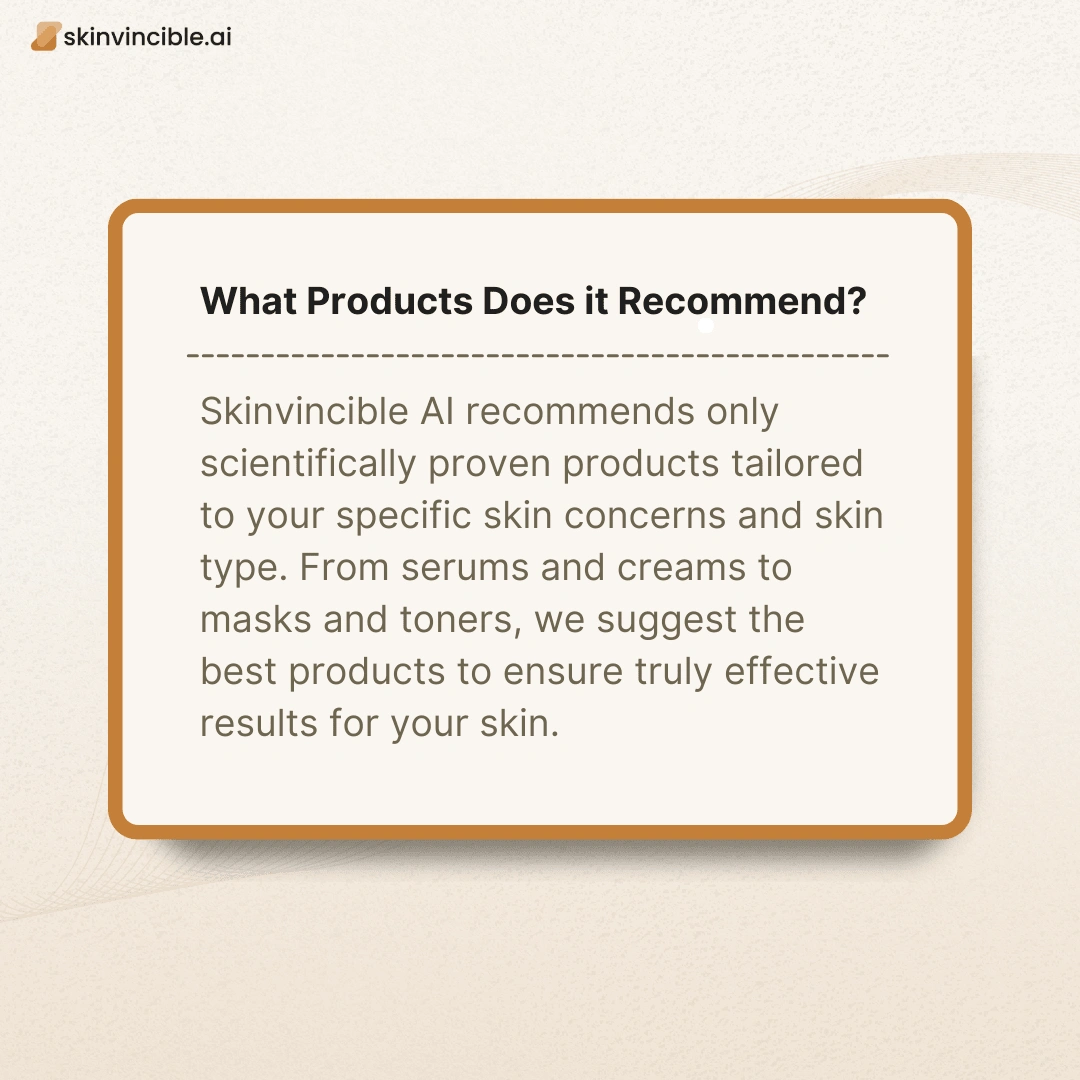 skinvincible.ai

What Products Does it Recommend?

Skinvincible AI recommends only scientifically proven products tailored to your specific skin concerns and skin type. From serums and creams to masks and toners, we suggest the best products to ensure truly effective results for your skin.